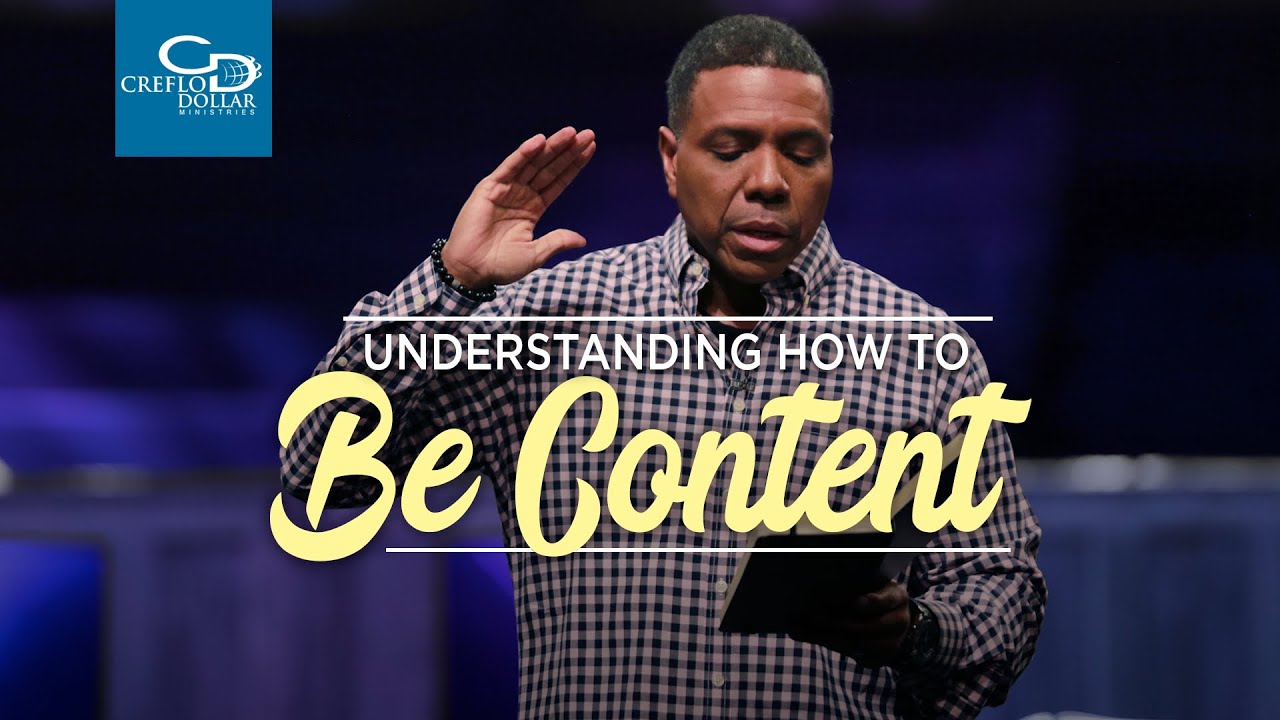 CD
CREFLO DOLLAR
MINISTRIES

UNDERSTANDING HOW TO
Be Content